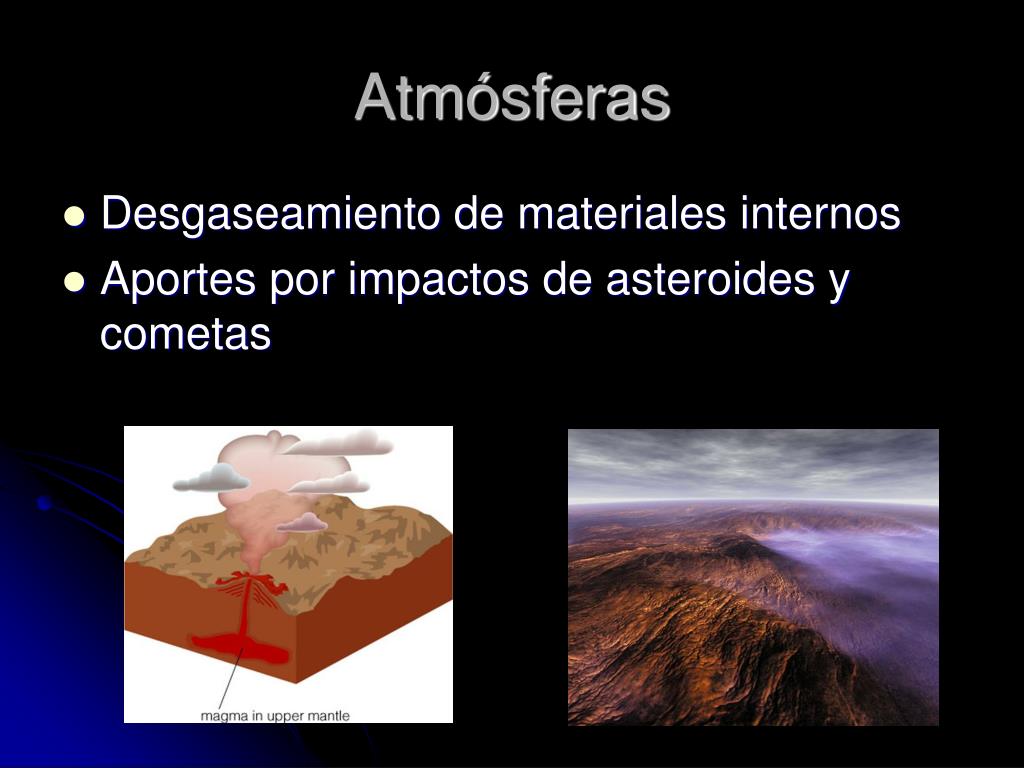 Atmósferas

- Desgaseamiento de materiales internos
- Aportes por impactos de asteroides y cometas

magma in upper mantle